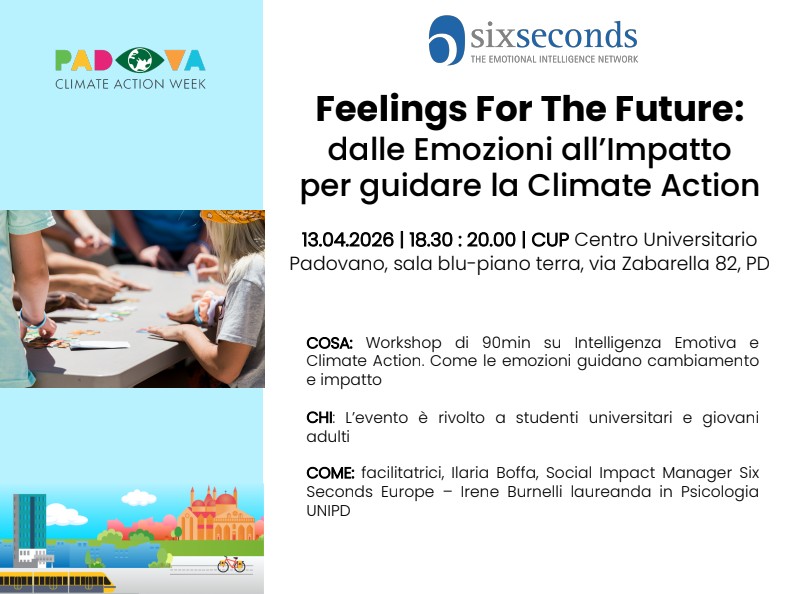 PADOVA
CLIMATE ACTION WEEK

sixseconds
THE EMOTIONAL INTELLIGENCE NETWORK

Feelings For The Future:
dalle Emozioni all'Impatto per guidare la Climate Action

13.04.2026 | 18.30 : 20.00 | CUP Centro Universitario Padovano, sala blu-piano terra, via Zabarella 82, PD

COSA: Workshop di 90min su Intelligenza Emotiva e Climate Action. Come le emozioni guidano cambiamento e impatto

CHI: L'evento è rivolto a studenti universitari e giovani adulti

COME: facilitatrici, Ilaria Boffa, Social Impact Manager Six Seconds Europe – Irene Burnelli laureanda in Psicologia UNIPD